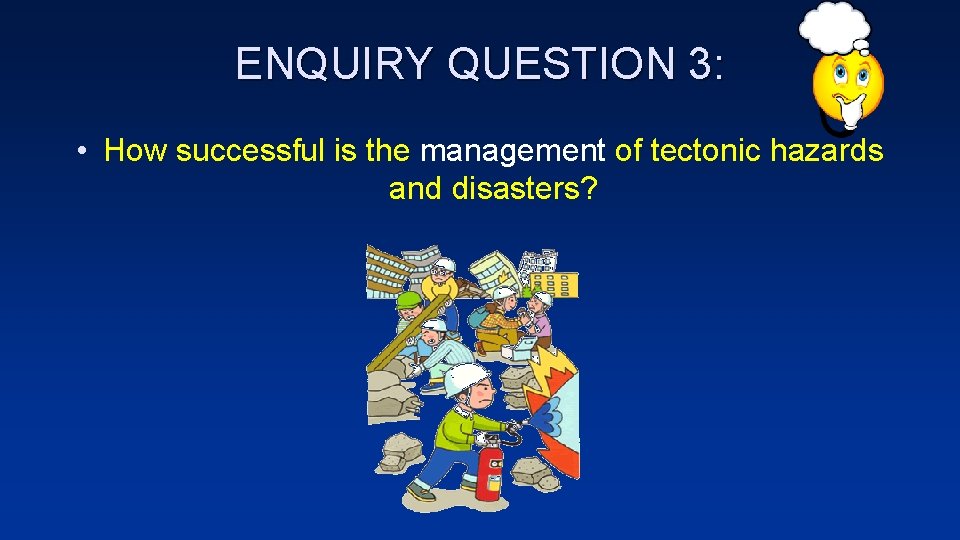 ENQUIRY QUESTION 3:

• How successful is the management of tectonic hazards and disasters?